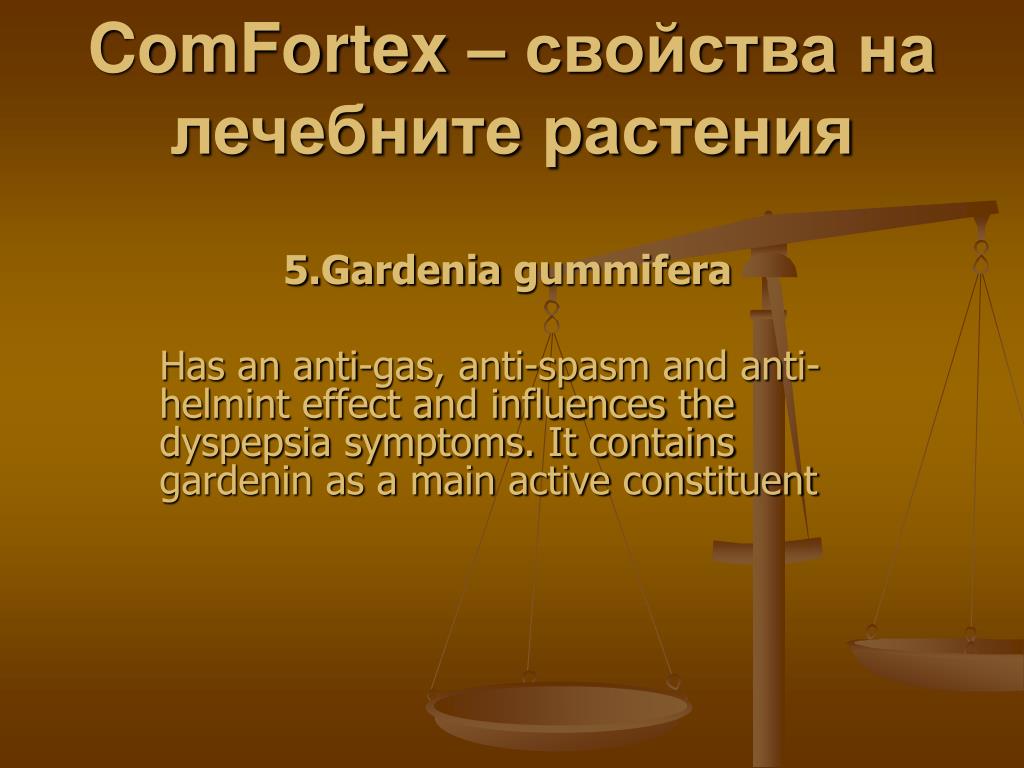 ComFortex – свойства на лечебните растения

5.Gardenia gummifera

Has an anti-gas, anti-spasm and anti-helmint effect and influences the dyspepsia symptoms. It contains gardenin as a main active constituent